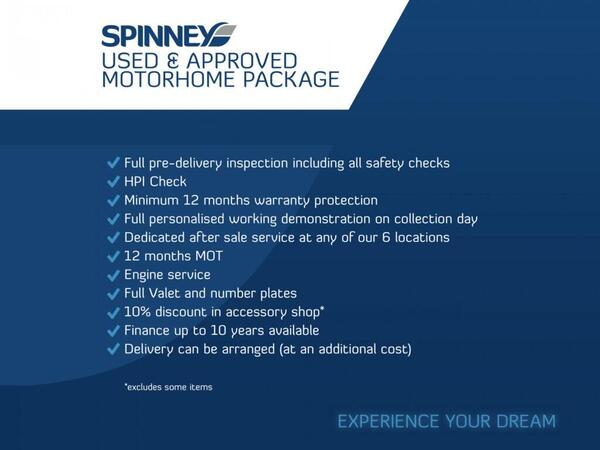 SPINNEY
USED & APPROVED
MOTORHOME PACKAGE

✓ Full pre-delivery inspection including all safety checks
✓ HPI Check
✓ Minimum 12 months warranty protection
✓ Full personalised working demonstration on collection day
✓ Dedicated after sale service at any of our 6 locations
✓ 12 months MOT
✓ Engine service
✓ Full Valet and number plates
✓ 10% discount in accessory shop*
✓ Finance up to 10 years available
✓ Delivery can be arranged (at an additional cost)

*excludes some items

EXPERIENCE YOUR DREAM